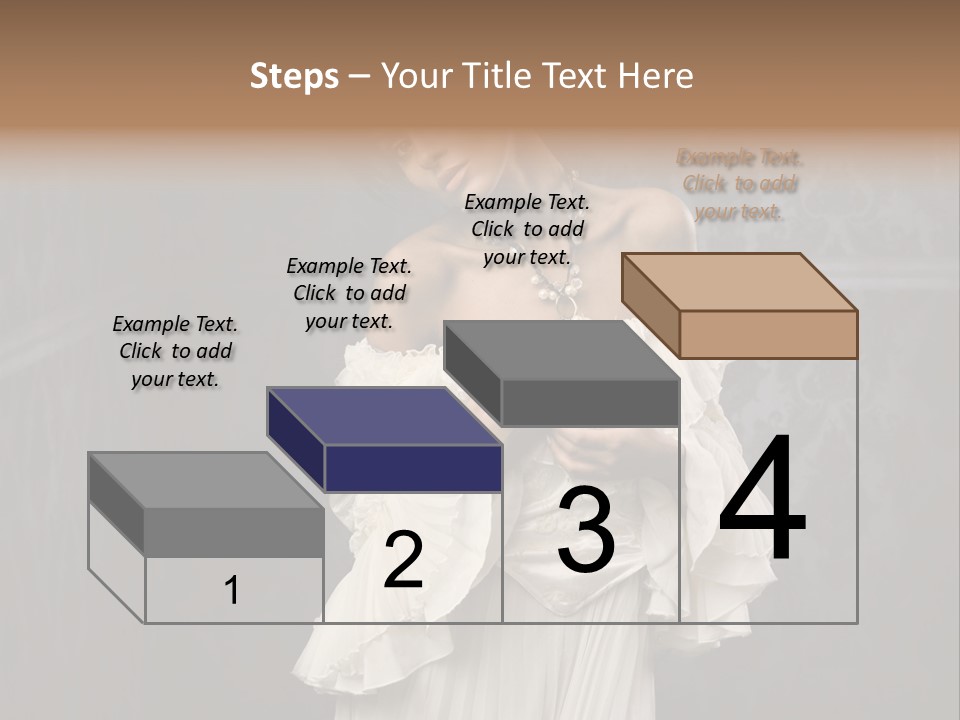 Steps – Your Title Text Here

Example Text. Click to add your text.

Example Text. Click to add your text.

Example Text. Click to add your text.

Example Text. Click to add your text.

1

2

3

4